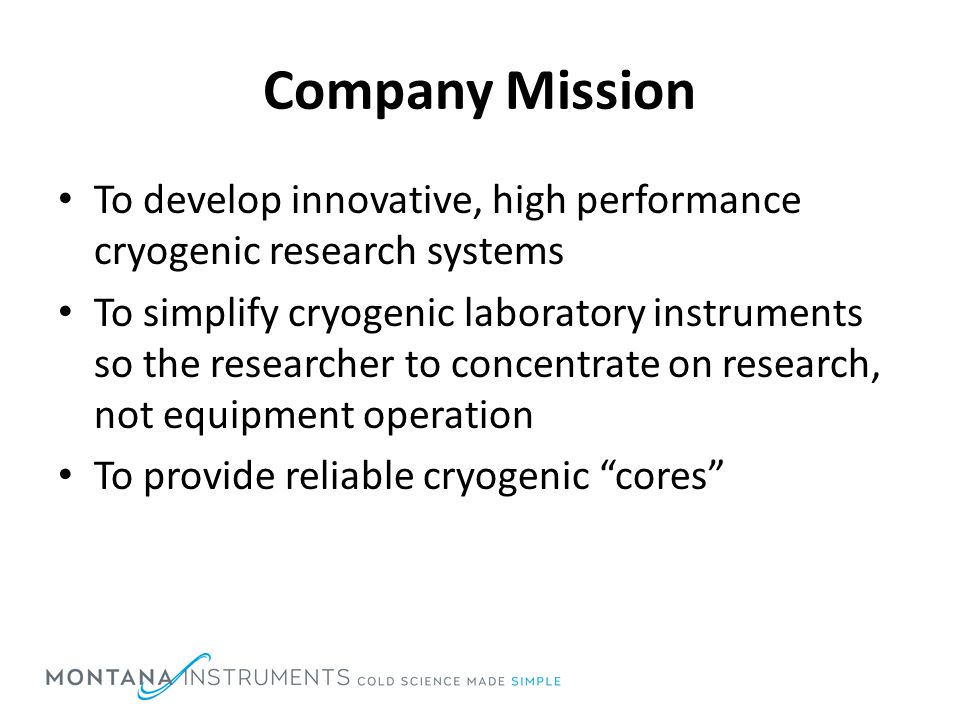 Company Mission

• To develop innovative, high performance cryogenic research systems

• To simplify cryogenic laboratory instruments so the researcher to concentrate on research, not equipment operation

• To provide reliable cryogenic “cores”

MONTANA INSTRUMENTS COLD SCIENCE MADE SIMPLE